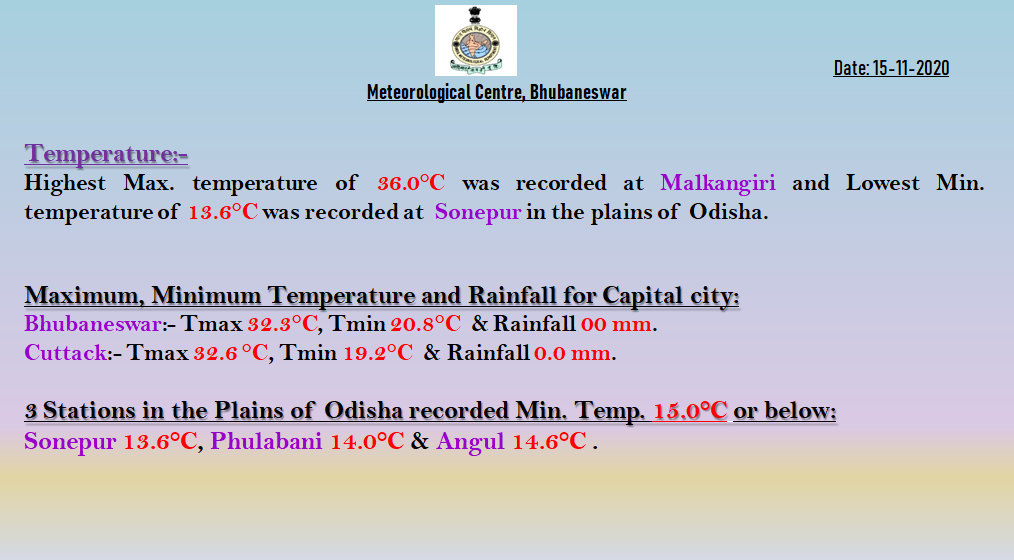 Date: 15-11-2020

Meteorological Centre, Bhubaneswar

Temperature:-
Highest Max. temperature of 36.0°C was recorded at Malkangiri and Lowest Min. temperature of 13.6°C was recorded at Sonepur in the plains of Odisha.

Maximum, Minimum Temperature and Rainfall for Capital city:
Bhubaneswar:- Tmax 32.3°C, Tmin 20.8°C & Rainfall 00 mm.
Cuttack:- Tmax 32.6 °C, Tmin 19.2°C & Rainfall 0.0 mm.

3 Stations in the Plains of Odisha recorded Min. Temp. 15.0°C or below:
Sonepur 13.6°C, Phulabani 14.0°C & Angul 14.6°C .